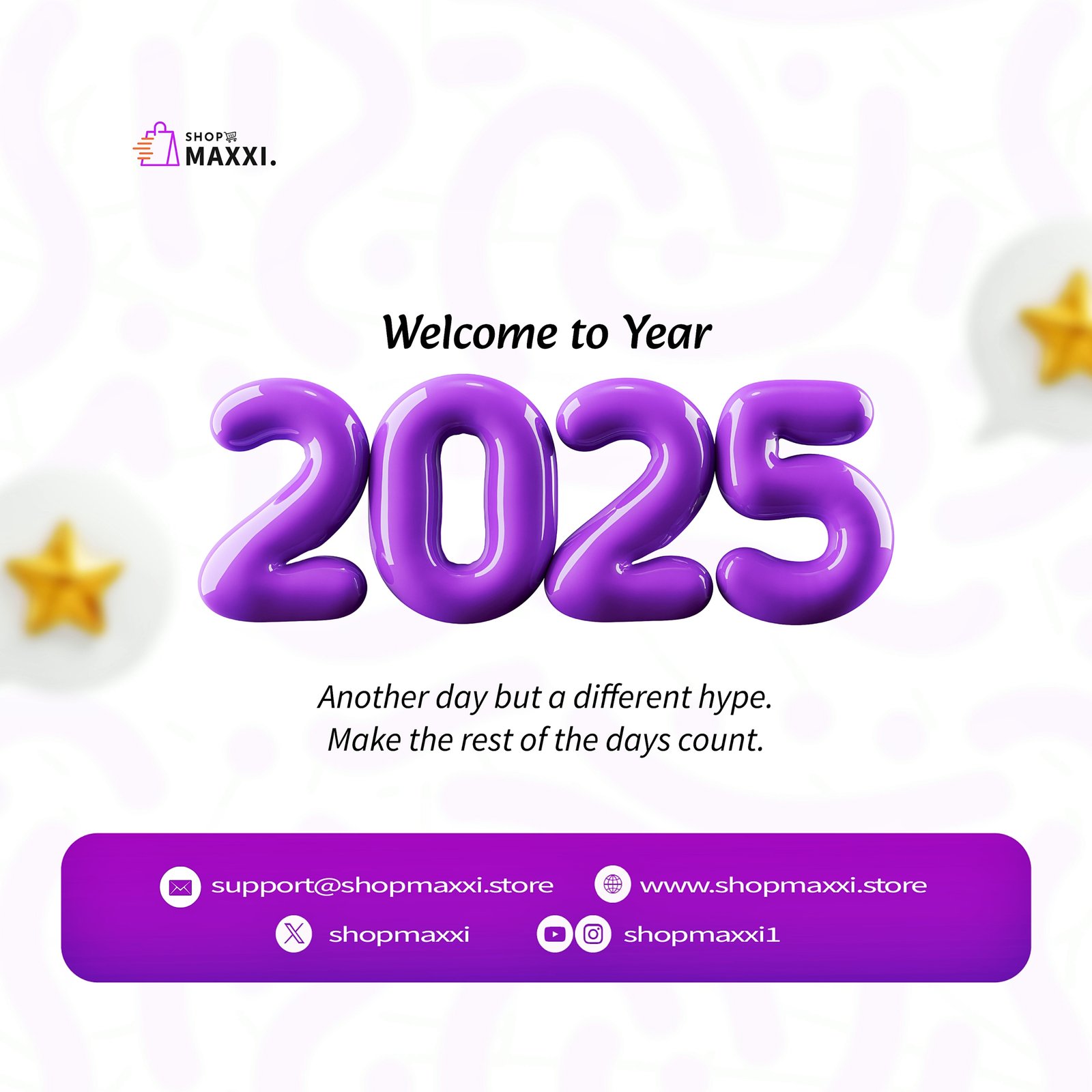 SHOP MAXXI.

Welcome to Year

2025

Another day but a different hype.
Make the rest of the days count.

support@shopmaxxi.store www.shopmaxxi.store

shopmaxxi shopmaxxi1